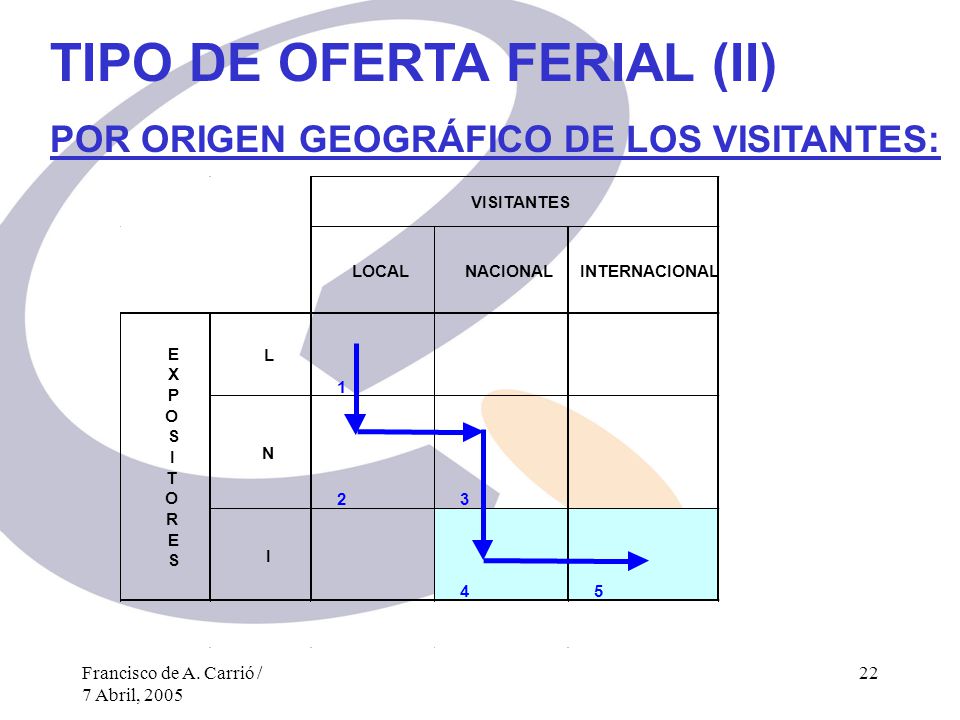 TIPO DE OFERTA FERIAL (II)

POR ORIGEN GEOGRÁFICO DE LOS VISITANTES:

| | | VISITANTES | | |
|---|---|---|---|---|
| | | LOCAL | NACIONAL | INTERNACIONAL |
| EXPOSITORES | L | 1 | | |
| | N | 2 | 3 | |
| | I | | 4 | 5 |

Francisco de A. Carrió / 7 Abril, 2005

22